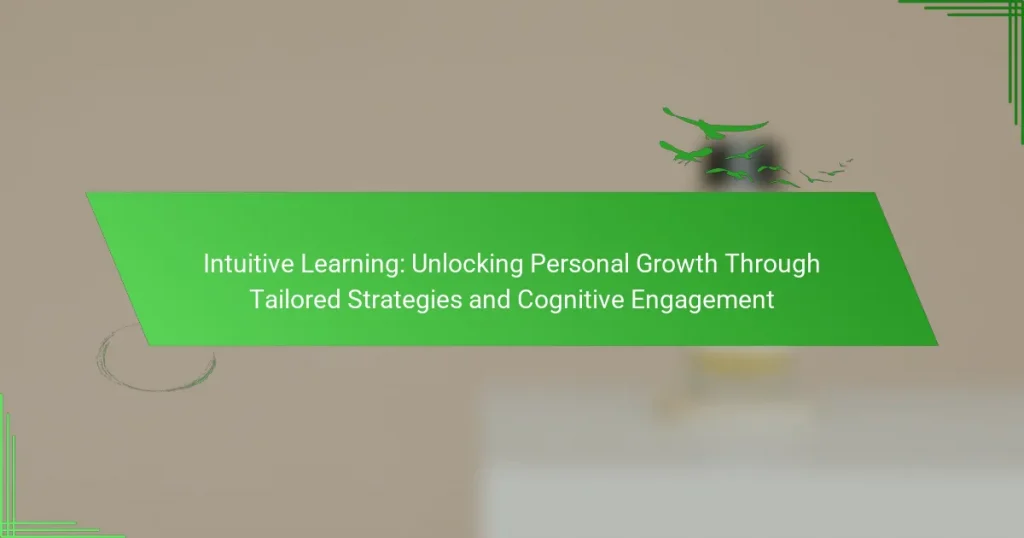 Intuitive Learning: Unlocking Personal Growth Through Tailored Strategies and Cognitive Engagement